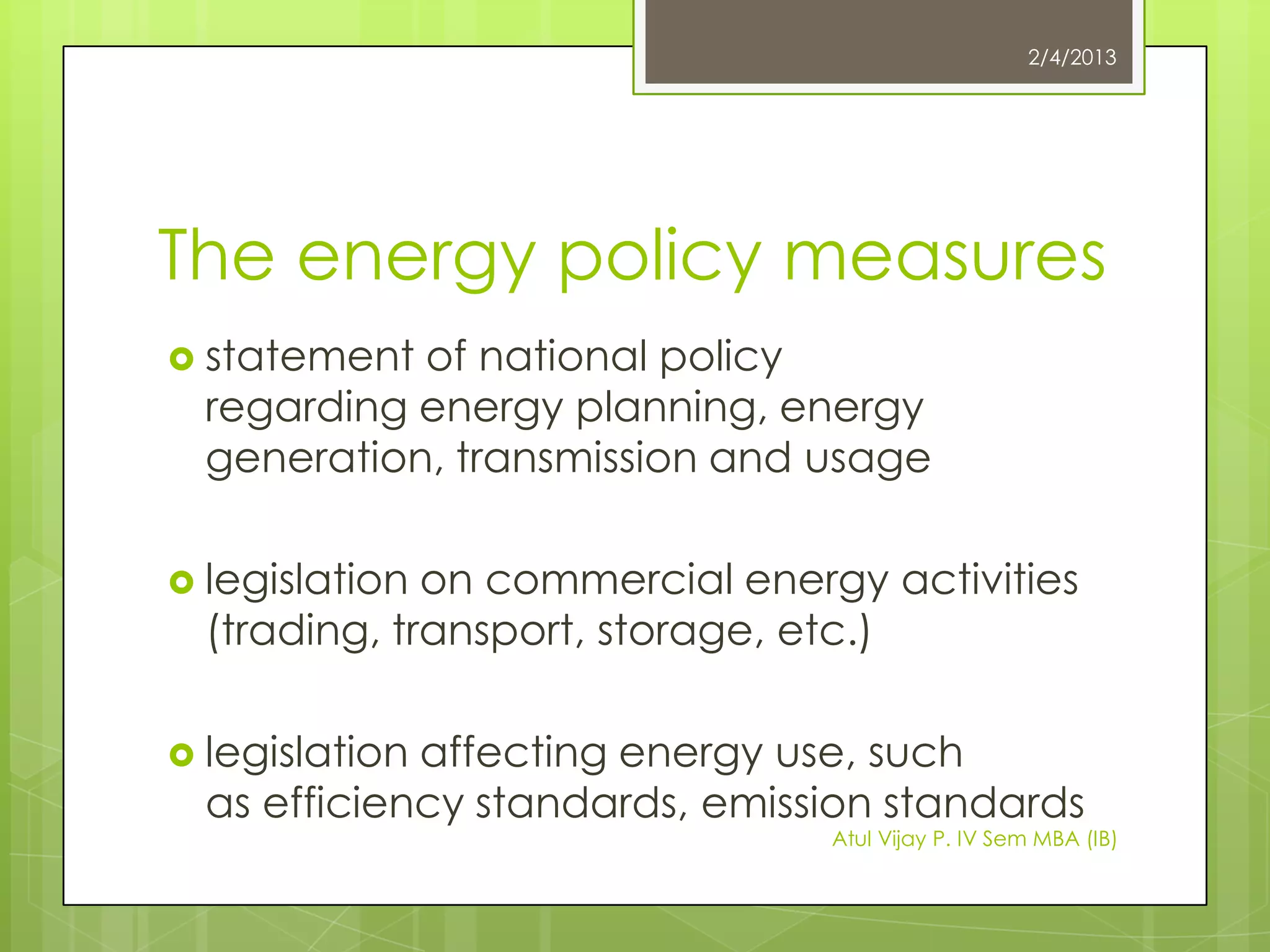 2/4/2013

The energy policy measures

statement of national policy regarding energy planning, energy generation, transmission and usage

legislation on commercial energy activities (trading, transport, storage, etc.)

legislation affecting energy use, such as efficiency standards, emission standards

Atul Vijay P. IV Sem MBA (IB)